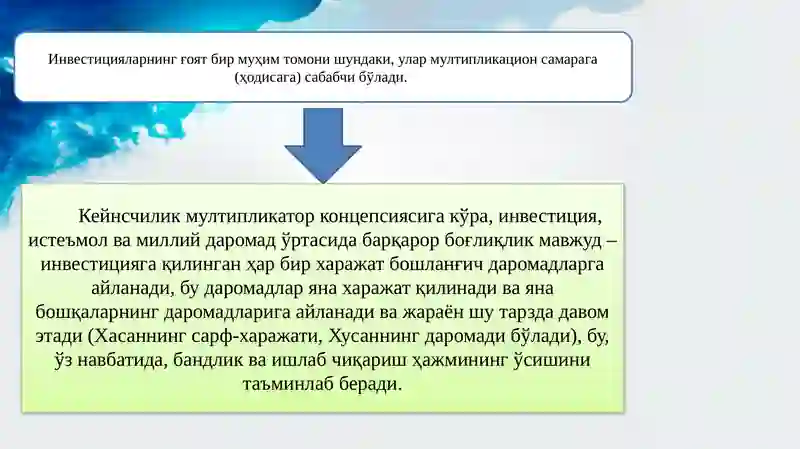 Инвестицияларнинг ғоят бир муҳим томони шундаки, улар мултипликацион самарага (ҳодисага) сабабчи бўлади.

Кейнсчилик мултипликатор концепсиясига кўра, инвестиция, истеъмол ва миллий даромад ўртасида барқарор боғлиқлик мавжуд – инвестицияга қилинган ҳар бир харажат бошланғич даромадларга айланади, бу даромадлар яна харажат қилинади ва яна бошқаларнинг даромадларига айланади ва жараён шу тарзда давом этади (Хасаннинг сарф-харажати, Хусаннинг даромади бўлади), бу, ўз навбатида, бандлик ва ишлаб чиқариш ҳажмининг ўсишини таъминлаб беради.